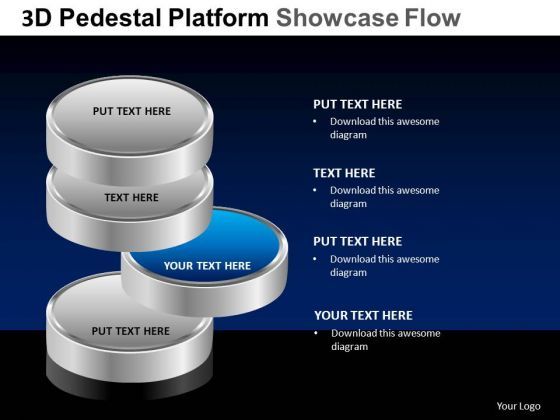 3D Pedestal Platform Showcase Flow

PUT TEXT HERE

TEXT HERE

YOUR TEXT HERE

PUT TEXT HERE

PUT TEXT HERE
• Download this awesome diagram

TEXT HERE
• Download this awesome diagram

PUT TEXT HERE
• Download this awesome diagram

YOUR TEXT HERE
• Download this awesome diagram

Your Logo